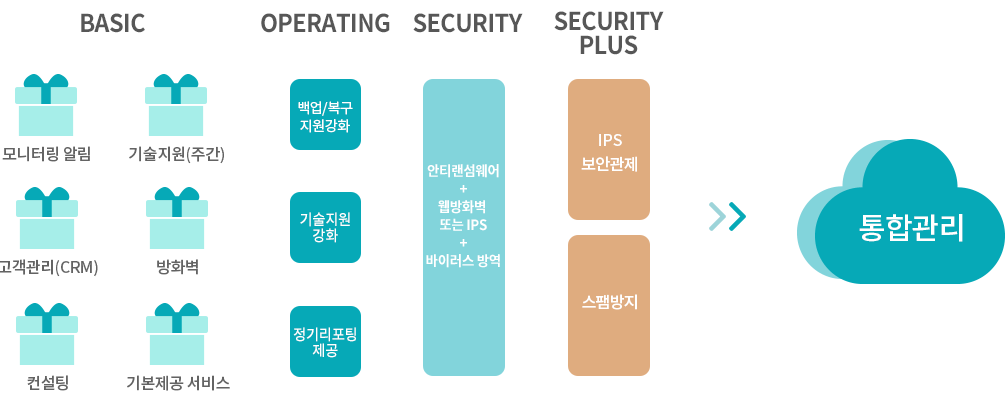 BASIC

모니터링 알림

기술지원(주간)

고객관리(CRM)

방화벽

컨설팅

기본제공 서비스

OPERATING

백업/복구 지원강화

기술지원 강화

정기리포팅 제공

SECURITY

안티랜섬웨어
+
웹방화벽 또는 IPS
+
바이러스 방역

SECURITY PLUS

IPS 보안관제

스팸방지

통합관리